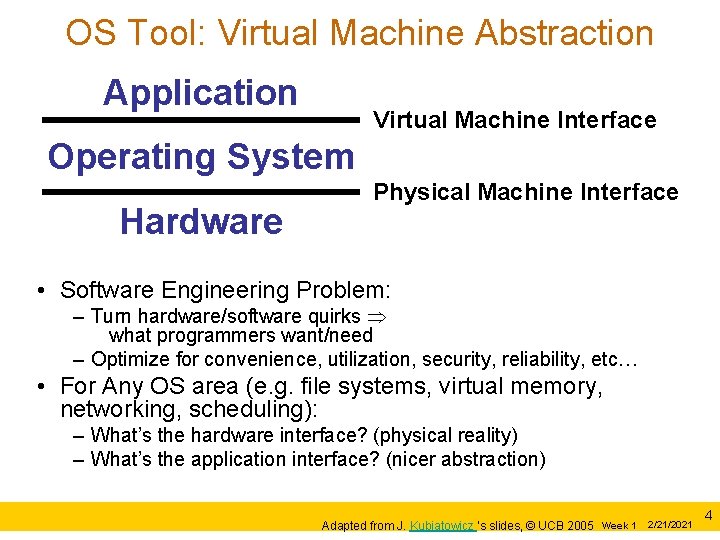 OS Tool: Virtual Machine Abstraction

Application

Virtual Machine Interface

Operating System

Physical Machine Interface

Hardware

• Software Engineering Problem:
– Turn hardware/software quirks $\Rightarrow$ what programmers want/need
– Optimize for convenience, utilization, security, reliability, etc…
• For Any OS area (e.g. file systems, virtual memory, networking, scheduling):
– What's the hardware interface? (physical reality)
– What's the application interface? (nicer abstraction)

Adapted from J. Kubiatowicz 's slides, © UCB 2005 Week 1 2/21/2021 4